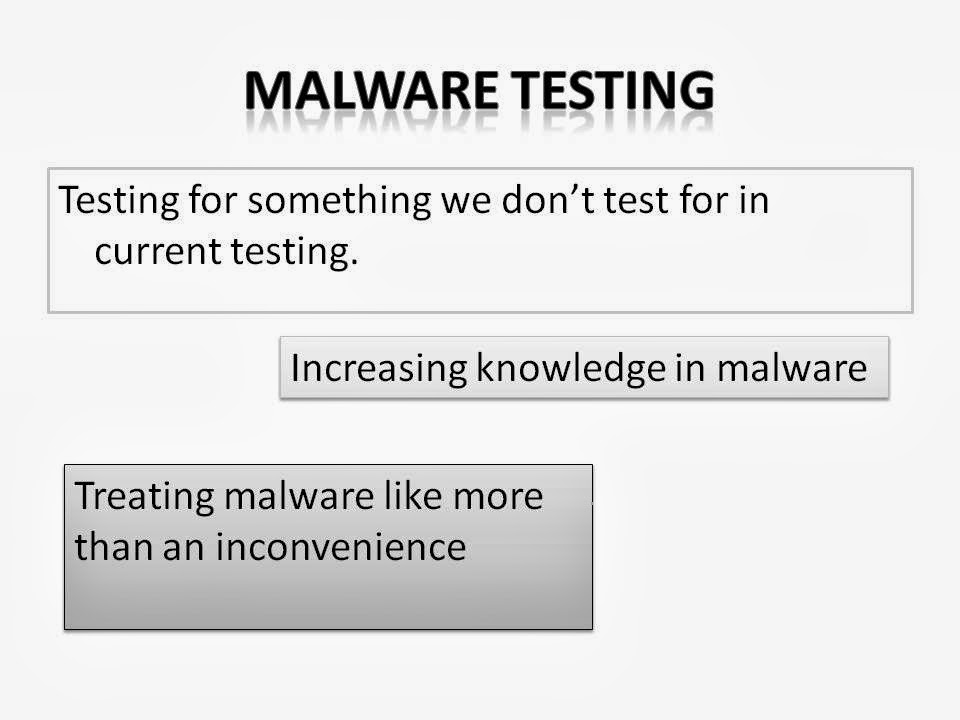 MALWARE TESTING

Testing for something we don't test for in current testing.

Increasing knowledge in malware

Treating malware like more than an inconvenience